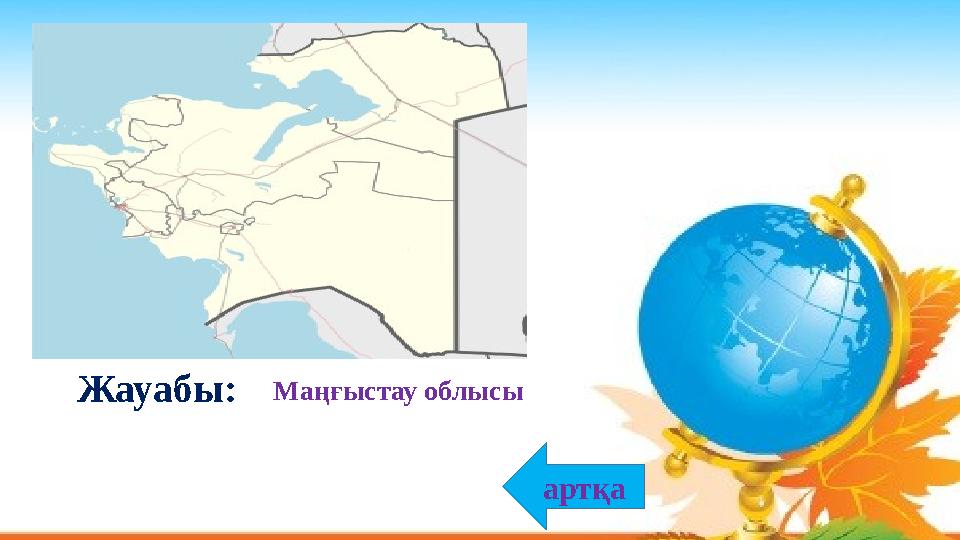 Жауабы: Маңғыстау облысы

артқа